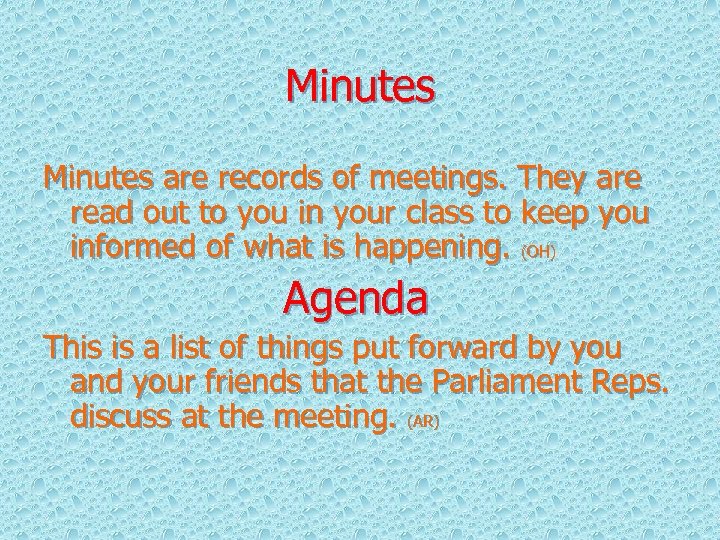 Minutes

Minutes are records of meetings. They are read out to you in your class to keep you informed of what is happening. (OH)

Agenda

This is a list of things put forward by you and your friends that the Parliament Reps. discuss at the meeting. (AR)